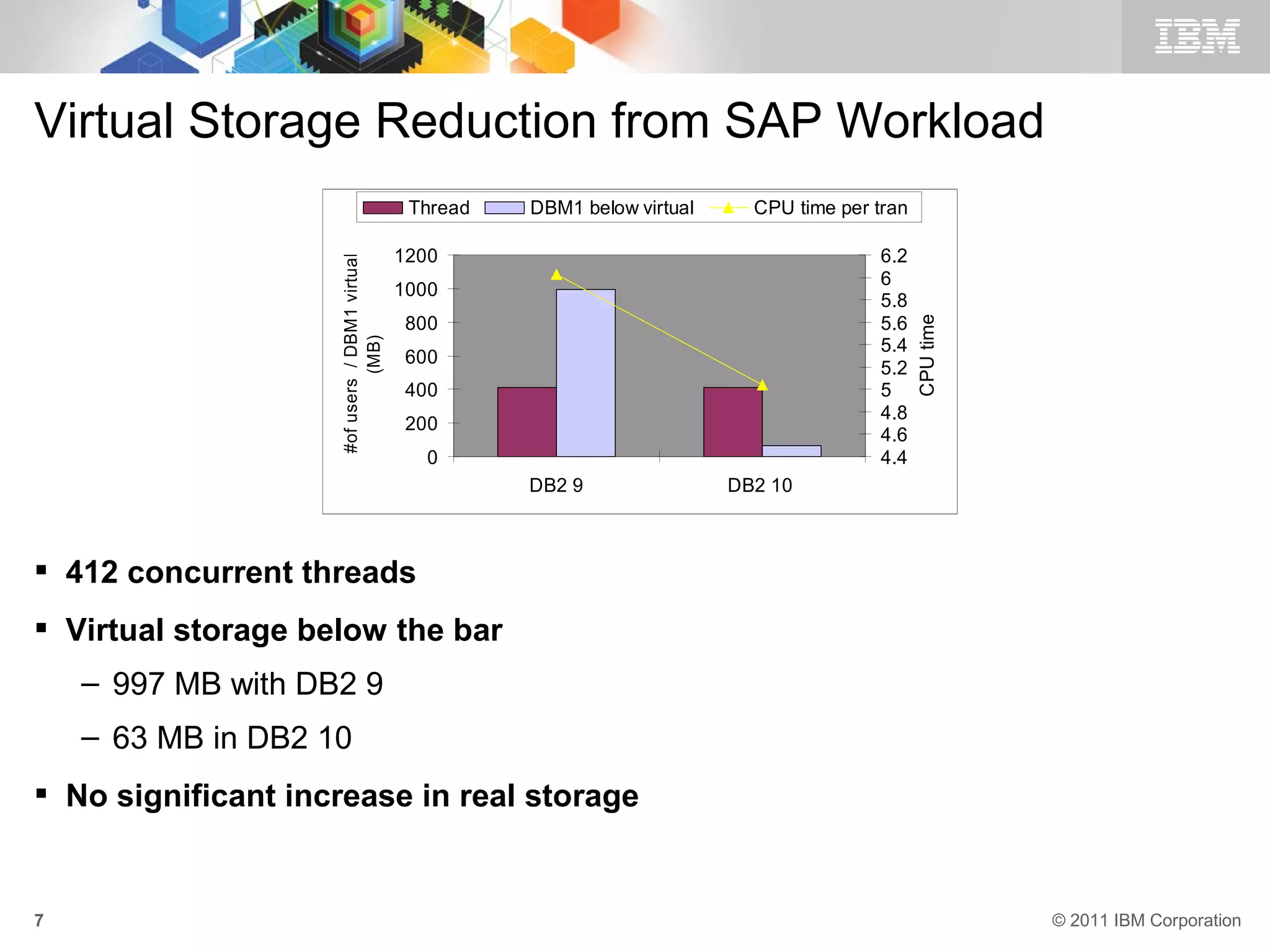 IBM

Virtual Storage Reduction from SAP Workload

Thread DBM1 below virtual CPU time per tran

#of users / DBM1 virtual (MB)

1200
1000
800
600
400
200
0

6.2
6
5.8
5.6
5.4
5.2
5
4.8
4.6
4.4

CPU time

DB2 9 DB2 10

▪ 412 concurrent threads

▪ Virtual storage below the bar

– 997 MB with DB2 9

– 63 MB in DB2 10

▪ No significant increase in real storage

7

© 2011 IBM Corporation